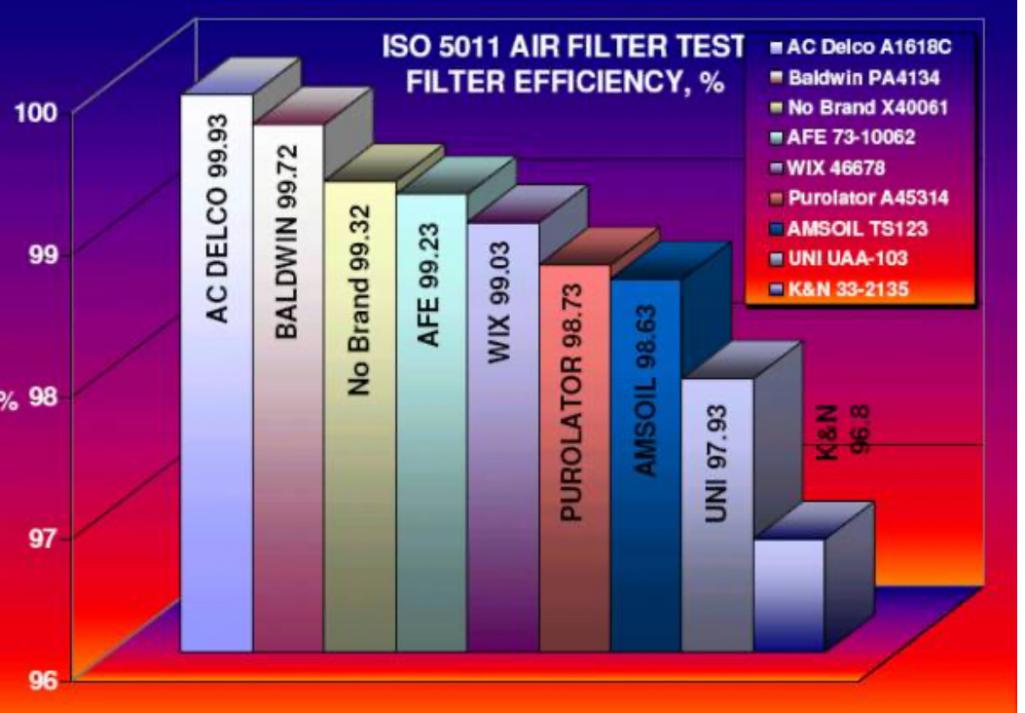 ISO 5011 AIR FILTER TEST
FILTER EFFICIENCY, %

AC Delco A1618C
Baldwin PA4134
No Brand X40061
AFE 73-10062
WIX 46678
Purolator A45314
AMSOIL TS123
UNI UAA-103
K&N 33-2135

100
99
% 98
97
96

AC DELCO 99.93
BALDWIN 99.72
No Brand 99.32
AFE 99.23
WIX 99.03
PUROLATOR 98.73
AMSOIL 98.63
UNI 97.93
K&N 96.8